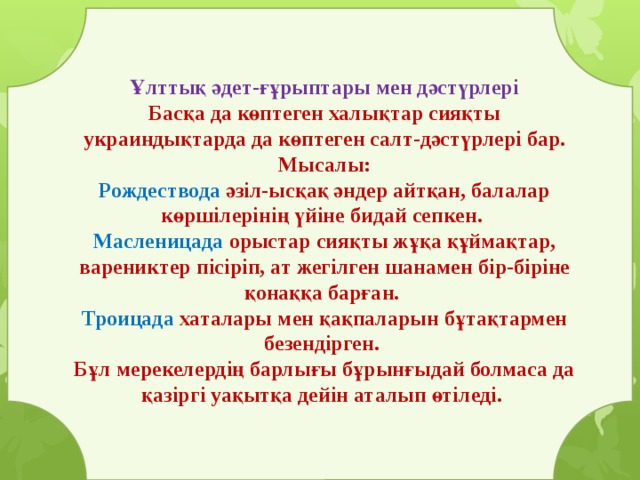 Ұлттық әдет-ғұрыптары мен дәстүрлері
Басқа да көптеген халықтар сияқты украиндықтарда да көптеген салт-дәстүрлері бар. Мысалы:
Рождествода әзіл-ысқақ әндер айтқан, балалар көршілерінің үйіне бидай сепкен.
Масленицада орыстар сияқты жұқа құймақтар, варениктер пісіріп, ат жегілген шанамен бір-біріне қонаққа барған.
Троицада хаталары мен қақпаларын бұтақтармен безендірген.
Бұл мерекелердің барлығы бұрынғыдай болмаса да қазіргі уақытқа дейін аталып өтіледі.